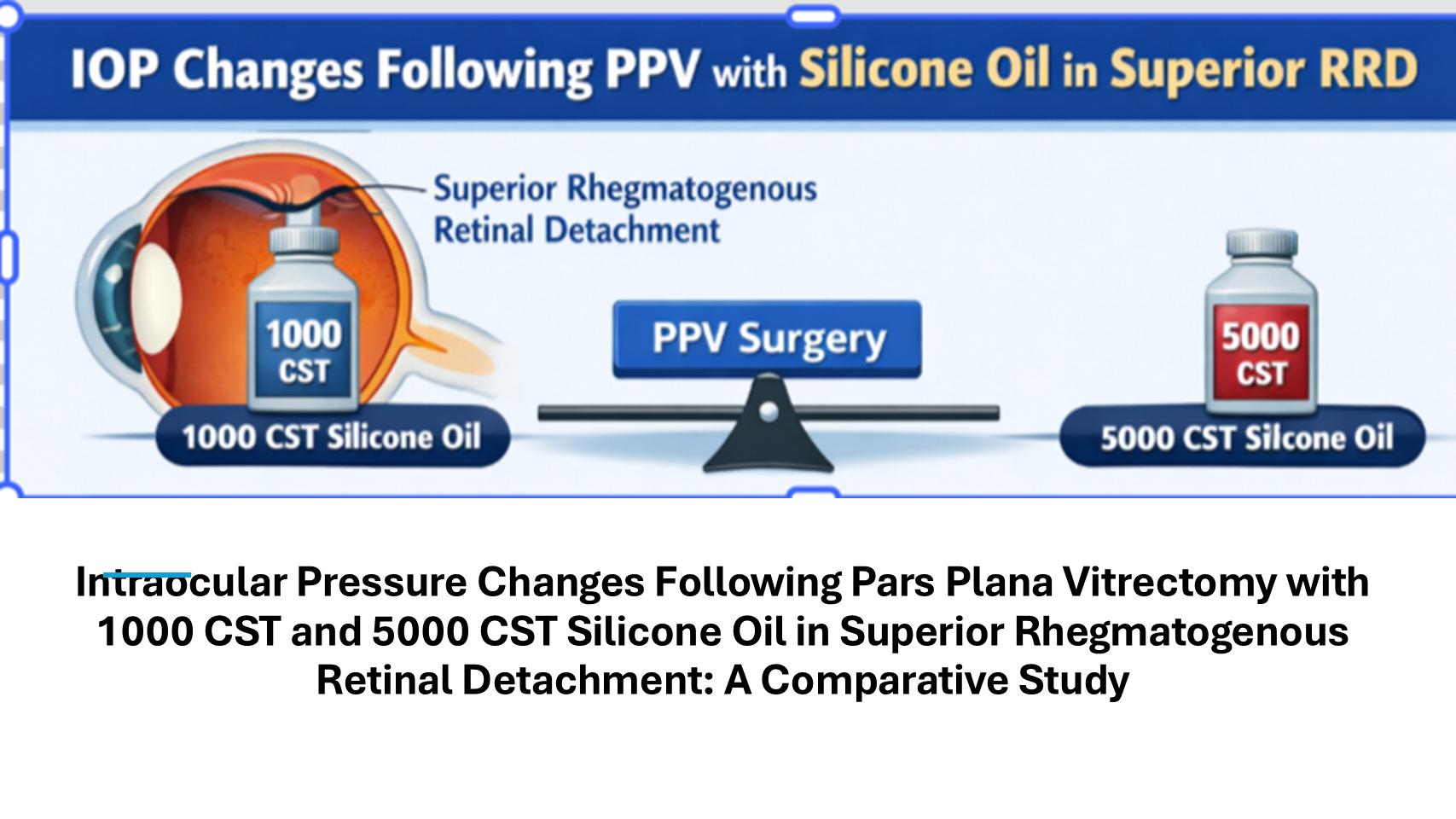 IOP Changes Following PPV with Silicone Oil in Superior RRD

Superior Rhegmatogenous Retinal Detachment

1000 CST

1000 CST Silicone Oil

PPV Surgery

5000 CST

5000 CST Silcone Oil

Intraocular Pressure Changes Following Pars Plana Vitrectomy with 1000 CST and 5000 CST Silicone Oil in Superior Rhegmatogenous Retinal Detachment: A Comparative Study